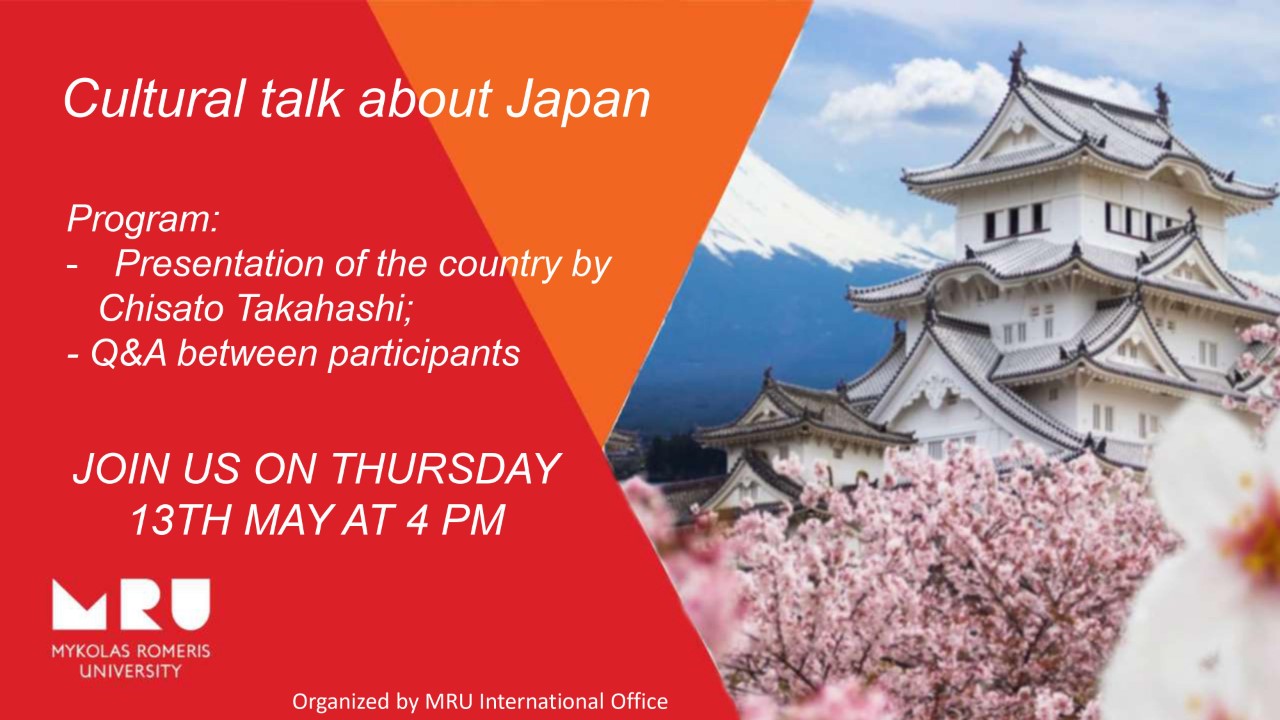 Cultural talk about Japan

Program:
- Presentation of the country by Chisato Takahashi;
- Q&A between participants

JOIN US ON THURSDAY
13TH MAY AT 4 PM

MRU
MYKOLAS ROMERIS UNIVERSITY

Organized by MRU International Office